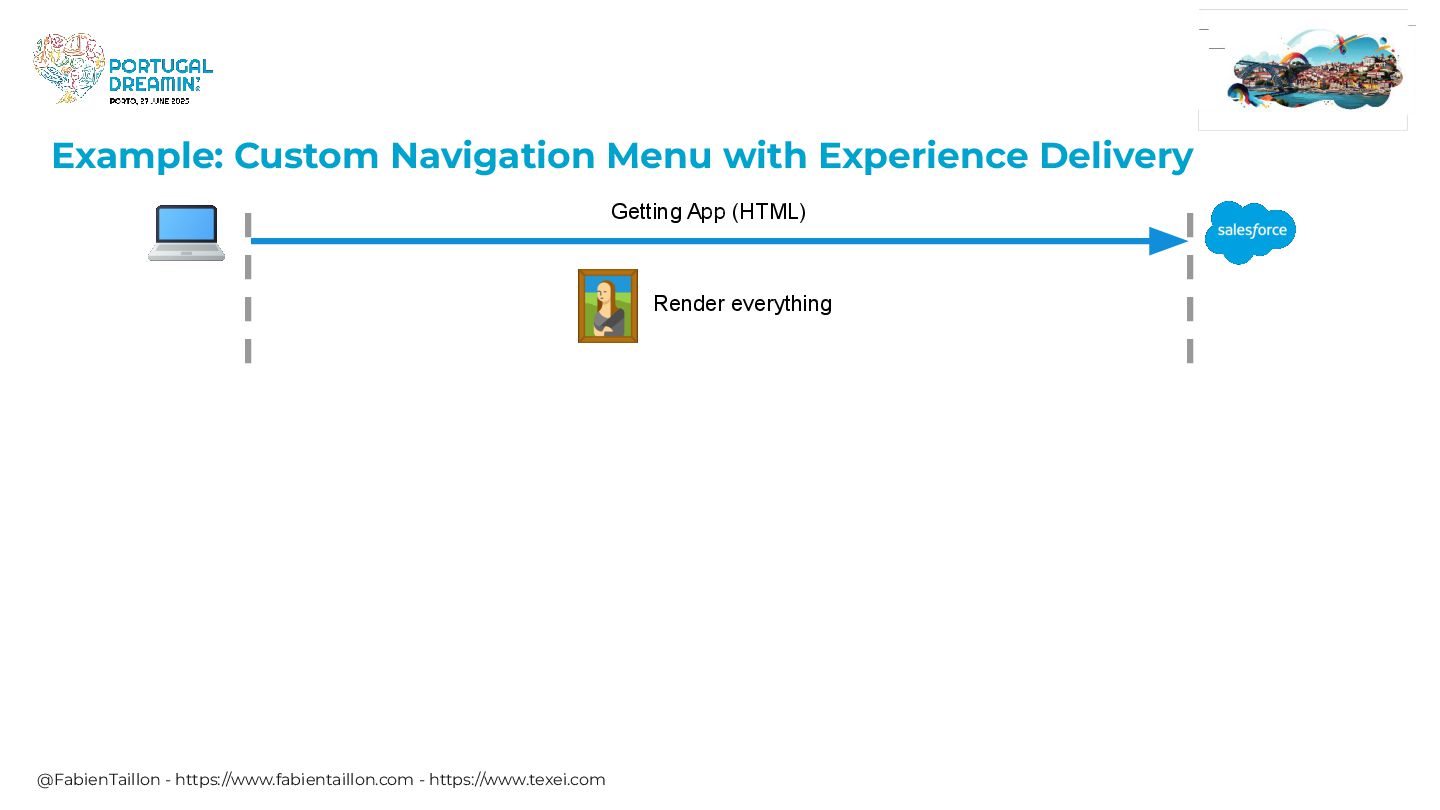 PORTUGAL DREAMIN'
PORTO, 27 JUNE 2025

Example: Custom Navigation Menu with Experience Delivery

Getting App (HTML)

salesforce

Render everything

@FabienTaillon - https://www.fabientaillon.com - https://www.texei.com